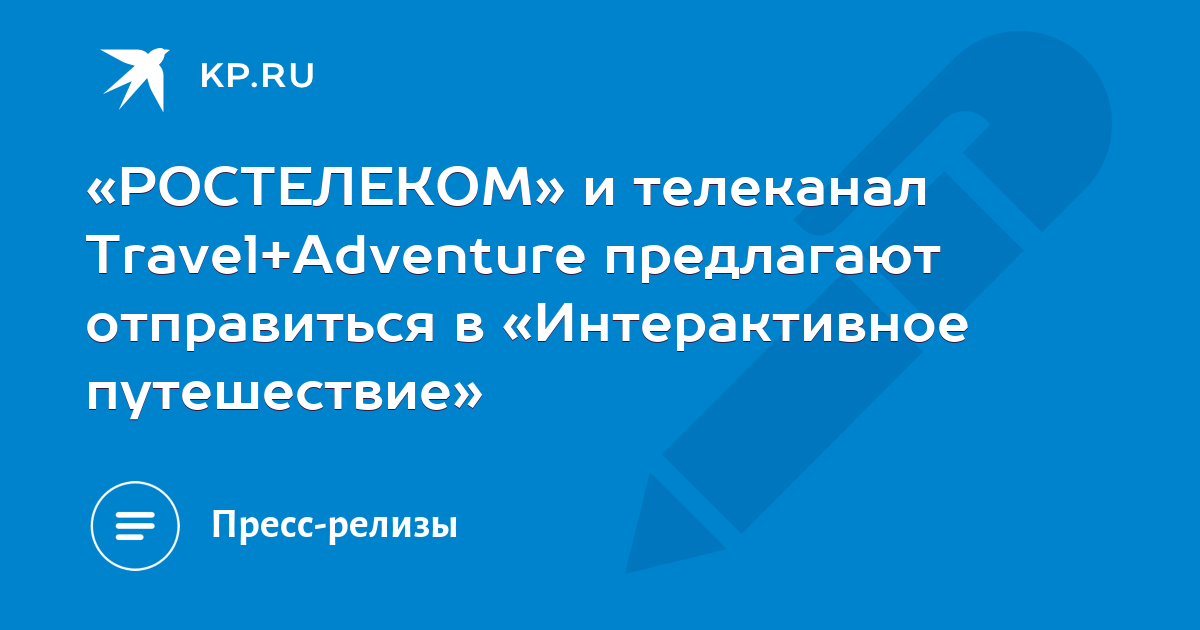 KP.RU

«РОСТЕЛЕКОМ» и телеканал Travel+Adventure предлагают отправиться в «Интерактивное путешествие»

Пресс-релизы